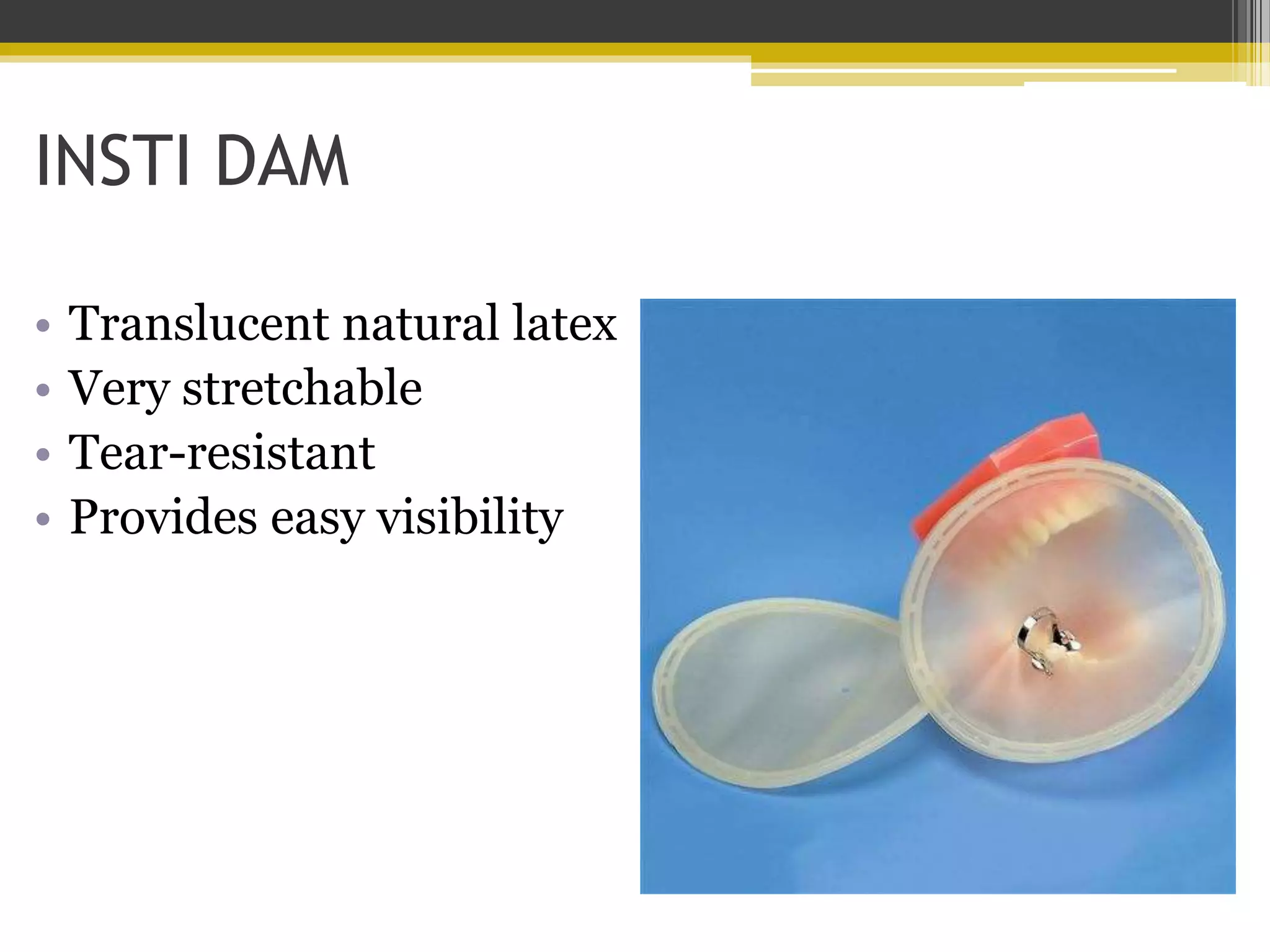 INSTI DAM

• Translucent natural latex
• Very stretchable
• Tear-resistant
• Provides easy visibility